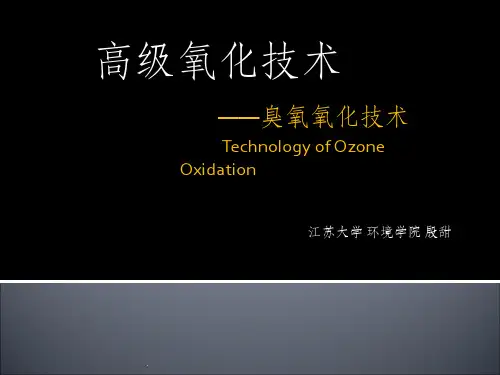 高级氧化技术

——臭氧氧化技术

Technology of Ozone Oxidation

江苏大学 环境学院 殷甜